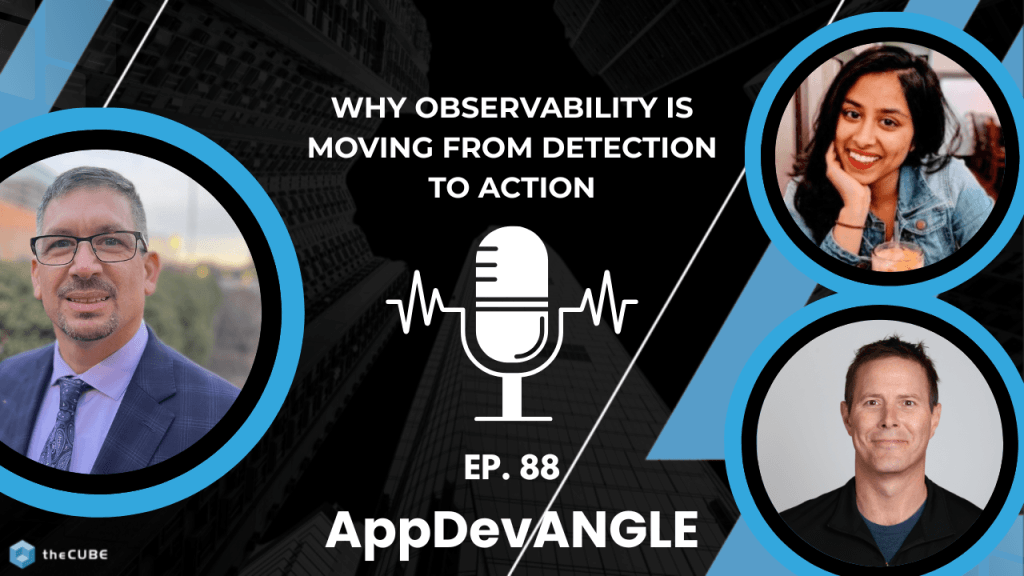 WHY OBSERVABILITY IS MOVING FROM DETECTION TO ACTION

EP. 88

AppDevANGLE

theCUBE